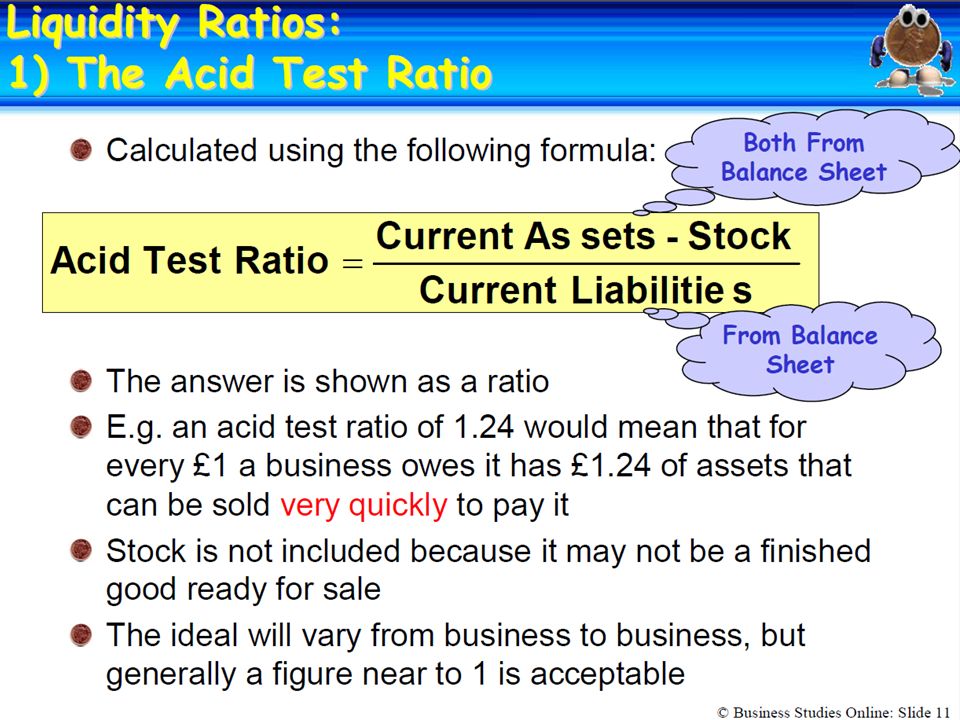 Liquidity Ratios:
1) The Acid Test Ratio

Calculated using the following formula:

Both From Balance Sheet

$\text{Acid Test Ratio} = \frac{\text{Current As sets - Stock}}{\text{Current Liabilitie s}}$

From Balance Sheet

The answer is shown as a ratio

E.g. an acid test ratio of 1.24 would mean that for every £1 a business owes it has £1.24 of assets that can be sold very quickly to pay it

Stock is not included because it may not be a finished good ready for sale

The ideal will vary from business to business, but generally a figure near to 1 is acceptable

© Business Studies Online: Slide 11